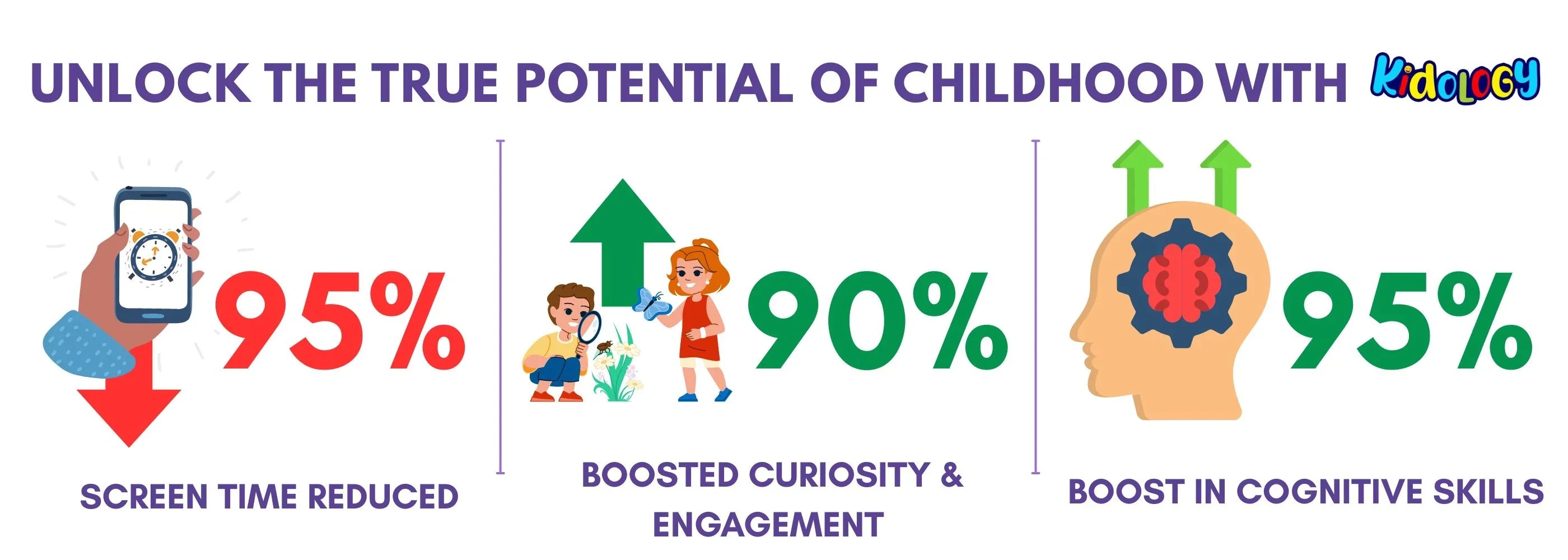 UNLOCK THE TRUE POTENTIAL OF CHILDHOOD WITH Kidology

95%

SCREEN TIME REDUCED

90%

BOOSTED CURIOSITY & ENGAGEMENT

95%

BOOST IN COGNITIVE SKILLS